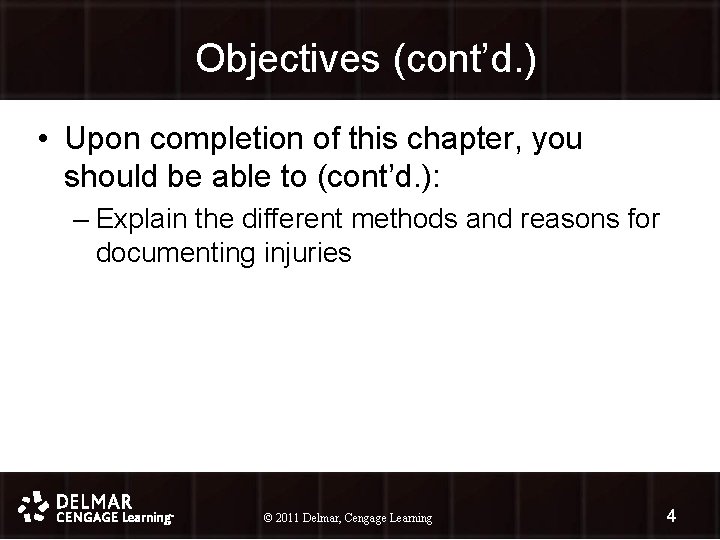 Objectives (cont'd.)

• Upon completion of this chapter, you should be able to (cont'd.):

– Explain the different methods and reasons for documenting injuries

DELMAR
CENGAGE Learning™

© 2011 Delmar, Cengage Learning

4